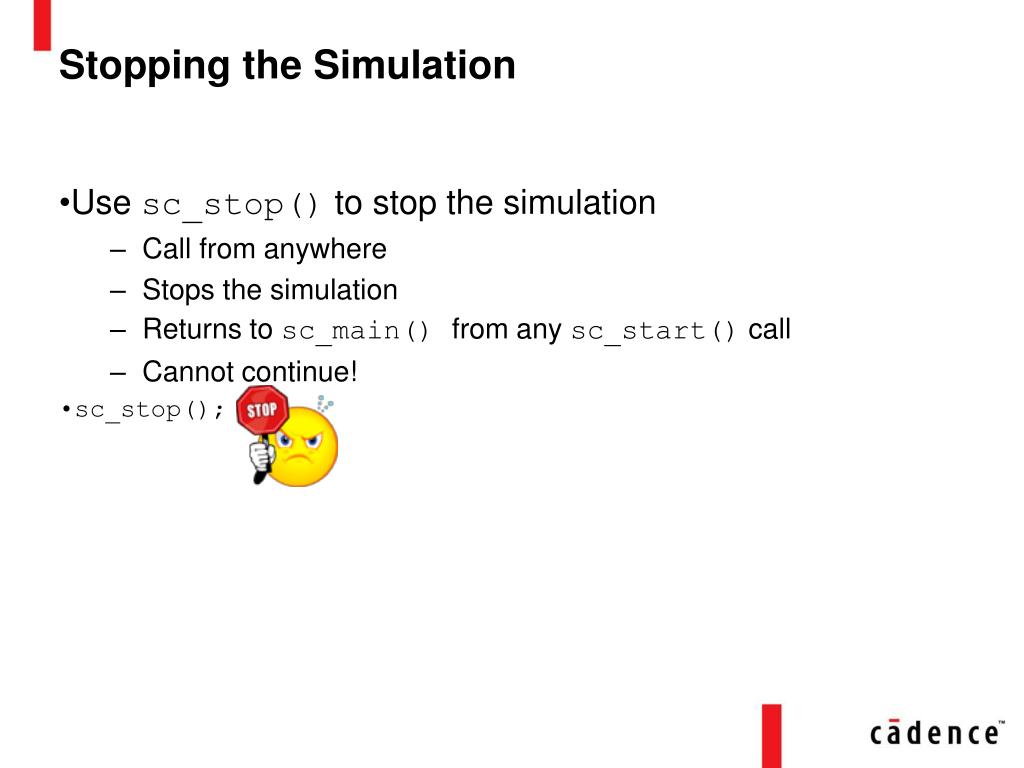 Stopping the Simulation

•Use sc_stop() to stop the simulation

– Call from anywhere

– Stops the simulation

– Returns to sc_main() from any sc_start() call

– Cannot continue!

•sc_stop();

STOP

cādence™